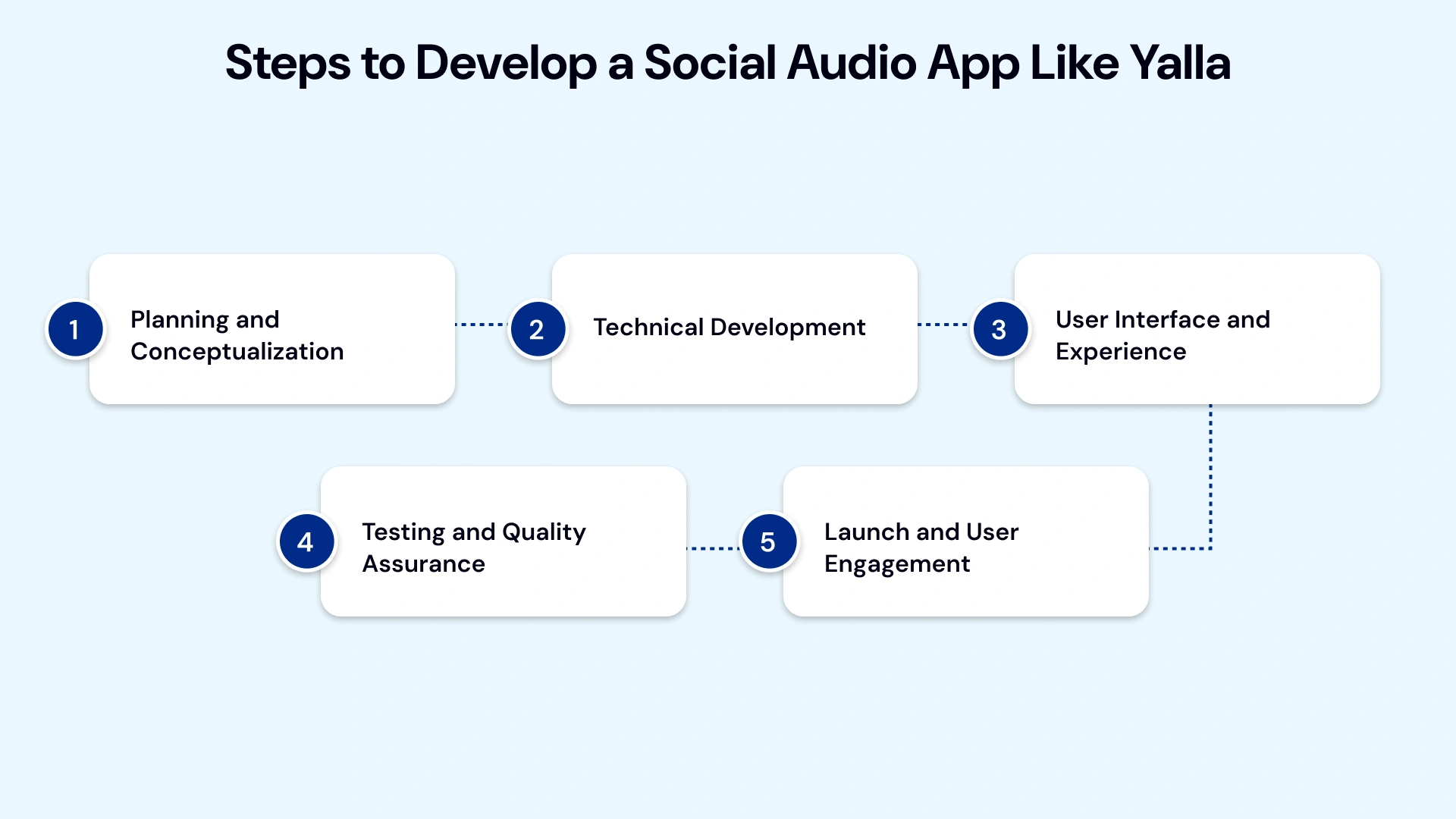 Steps to Develop a Social Audio App Like Yalla

1 Planning and Conceptualization

2 Technical Development

3 User Interface and Experience

4 Testing and Quality Assurance

5 Launch and User Engagement